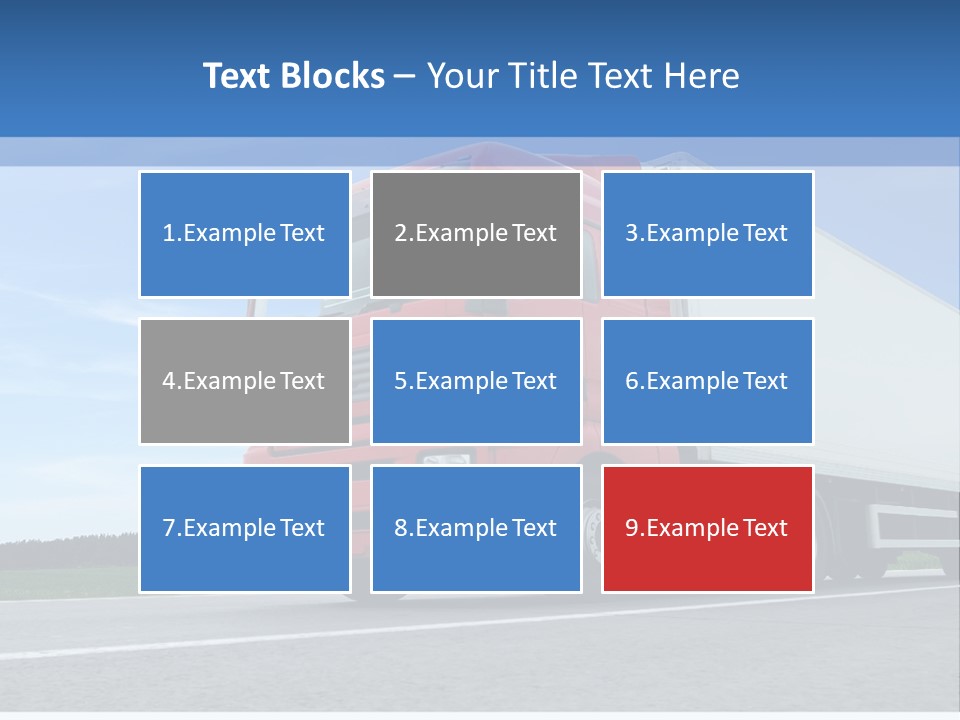 Text Blocks – Your Title Text Here

1.Example Text

2.Example Text

3.Example Text

4.Example Text

5.Example Text

6.Example Text

7.Example Text

8.Example Text

9.Example Text